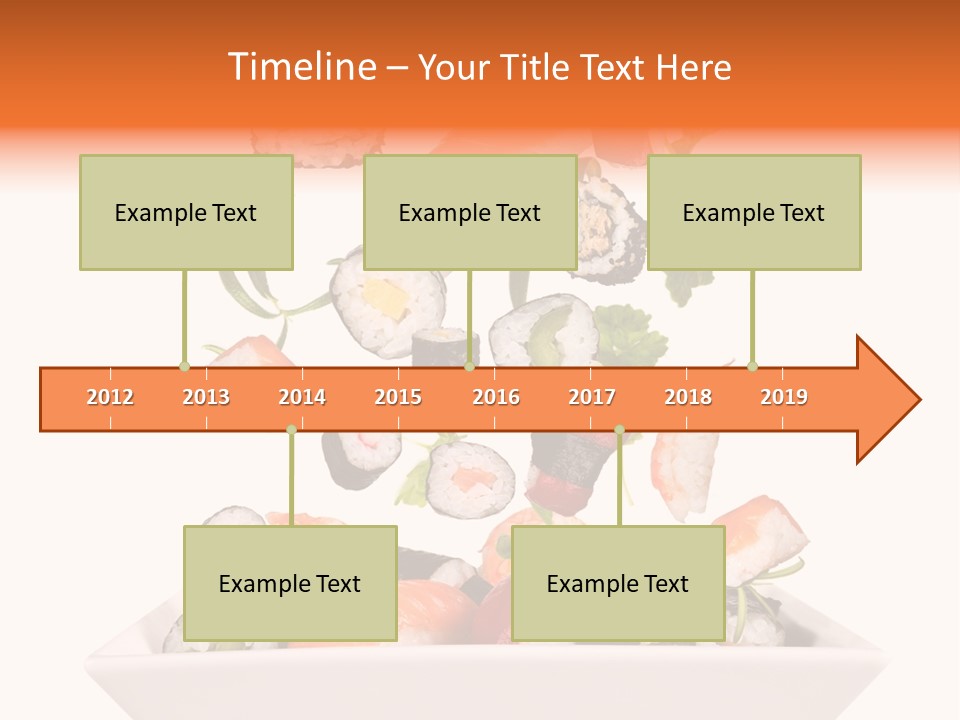 Timeline – Your Title Text Here

Example Text

Example Text

Example Text

2012 2013 2014 2015 2016 2017 2018 2019

Example Text

Example Text